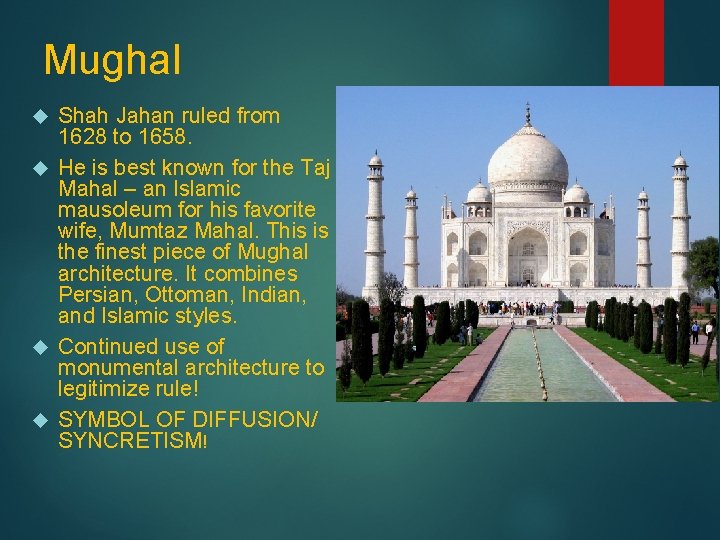 Mughal

◆ Shah Jahan ruled from 1628 to 1658.

◆ He is best known for the Taj Mahal – an Islamic mausoleum for his favorite wife, Mumtaz Mahal. This is the finest piece of Mughal architecture. It combines Persian, Ottoman, Indian, and Islamic styles.

◆ Continued use of monumental architecture to legitimize rule!

◆ SYMBOL OF DIFFUSION/ SYNCRETISM!